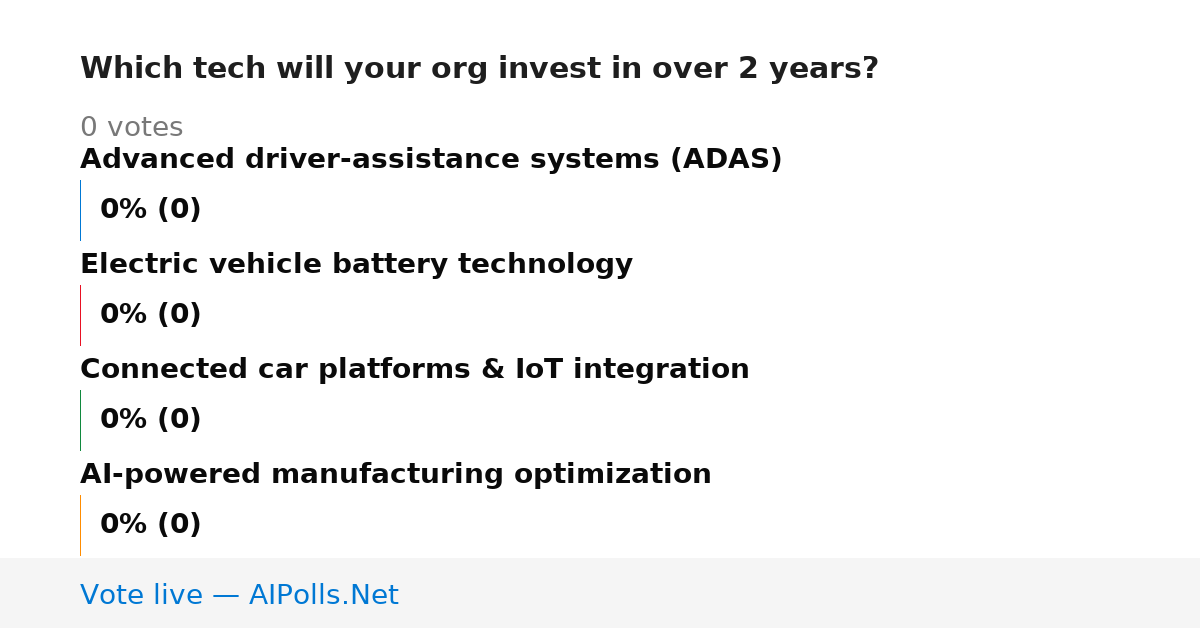 Which tech will your org invest in over 2 years?

0 votes

Advanced driver-assistance systems (ADAS)

0% (0)

Electric vehicle battery technology

0% (0)

Connected car platforms & IoT integration

0% (0)

AI-powered manufacturing optimization

0% (0)

Vote live — AIPolls.Net